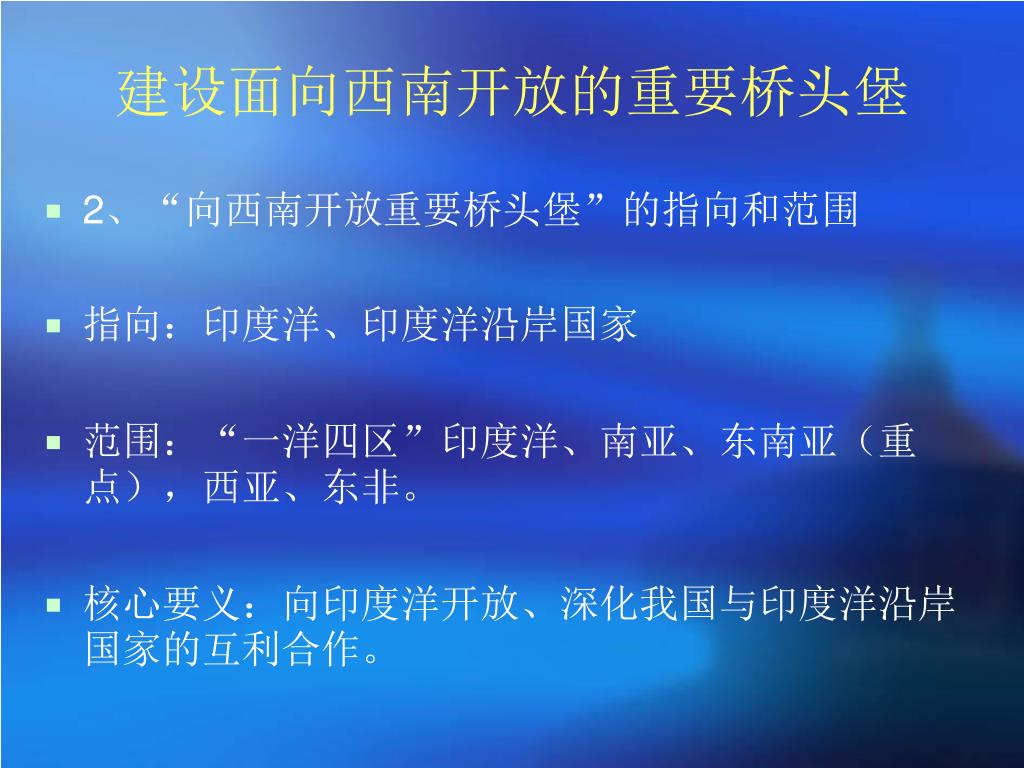 建设面向西南开放的重要桥头堡

2、“向西南开放重要桥头堡”的指向和范围

指向：印度洋、印度洋沿岸国家

范围：“一洋四区”印度洋、南亚、东南亚（重点），西亚、东非。

核心要义：向印度洋开放、深化我国与印度洋沿岸国家的互利合作。